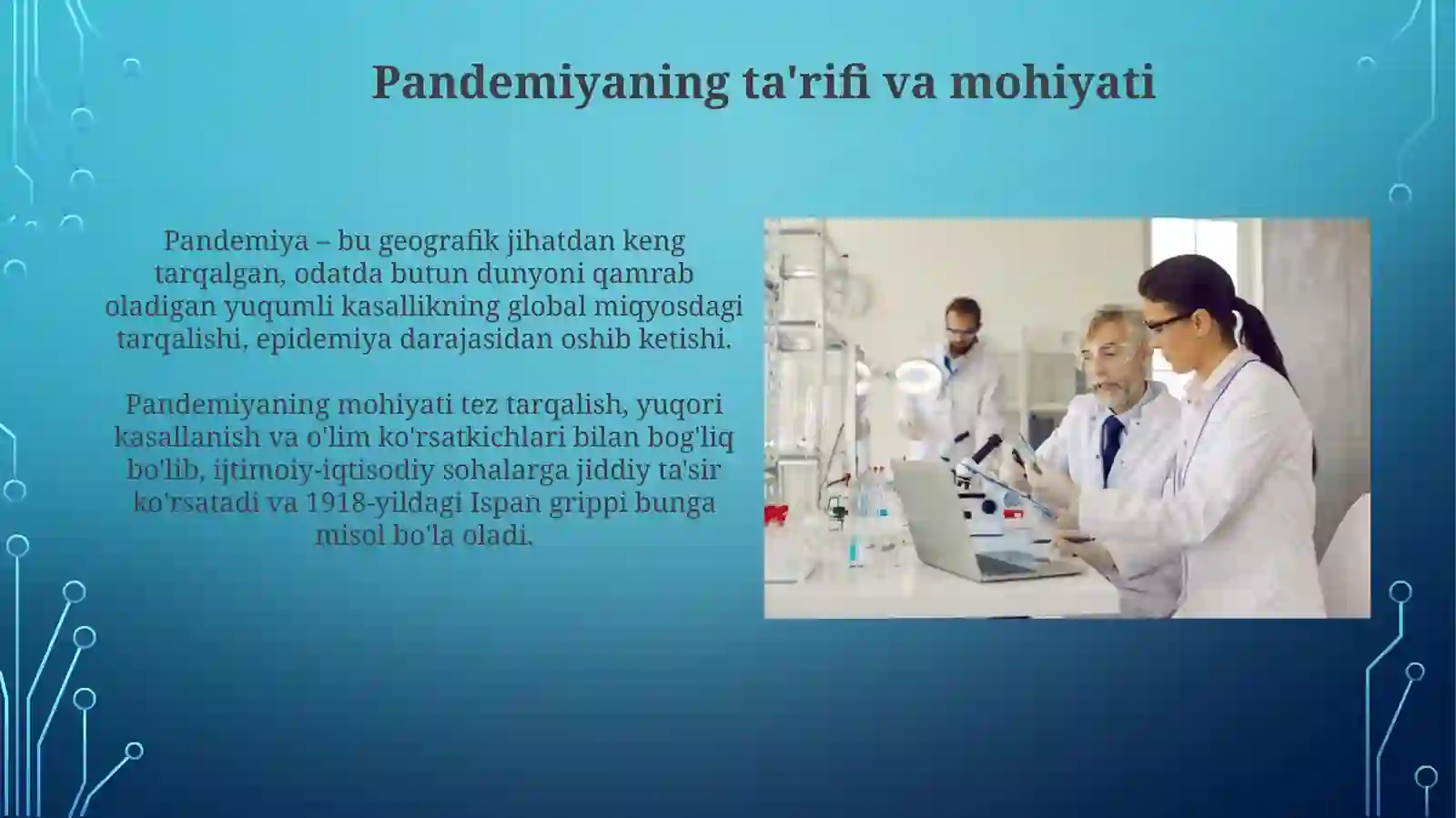 Pandemiyaning ta'rifi va mohiyati

Pandemiya – bu geografik jihatdan keng tarqalgan, odatda butun dunyoni qamrab oladigan yuqumli kasallikning global miqyosdagi tarqalishi, epidemiya darajasidan oshib ketishi.

Pandemiyaning mohiyati tez tarqalish, yuqori kasallanish va o'lim ko'rsatkichlari bilan bog'liq bo'lib, ijtimoiy-iqtisodiy sohalarga jiddiy ta'sir ko'rsatadi va 1918-yildagi Ispan grippi bunga misol bo'la oladi.